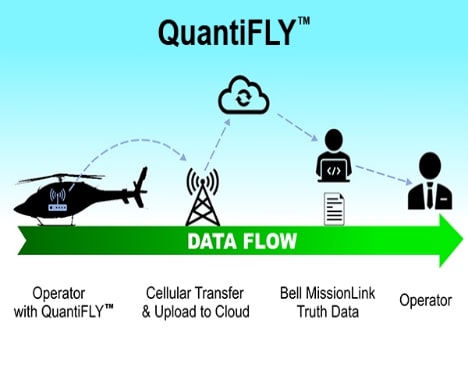 QuantiFLY™

</>

DATA FLOW

Operator with QuantiFLY™

Cellular Transfer & Upload to Cloud

Bell MissionLink Truth Data

Operator